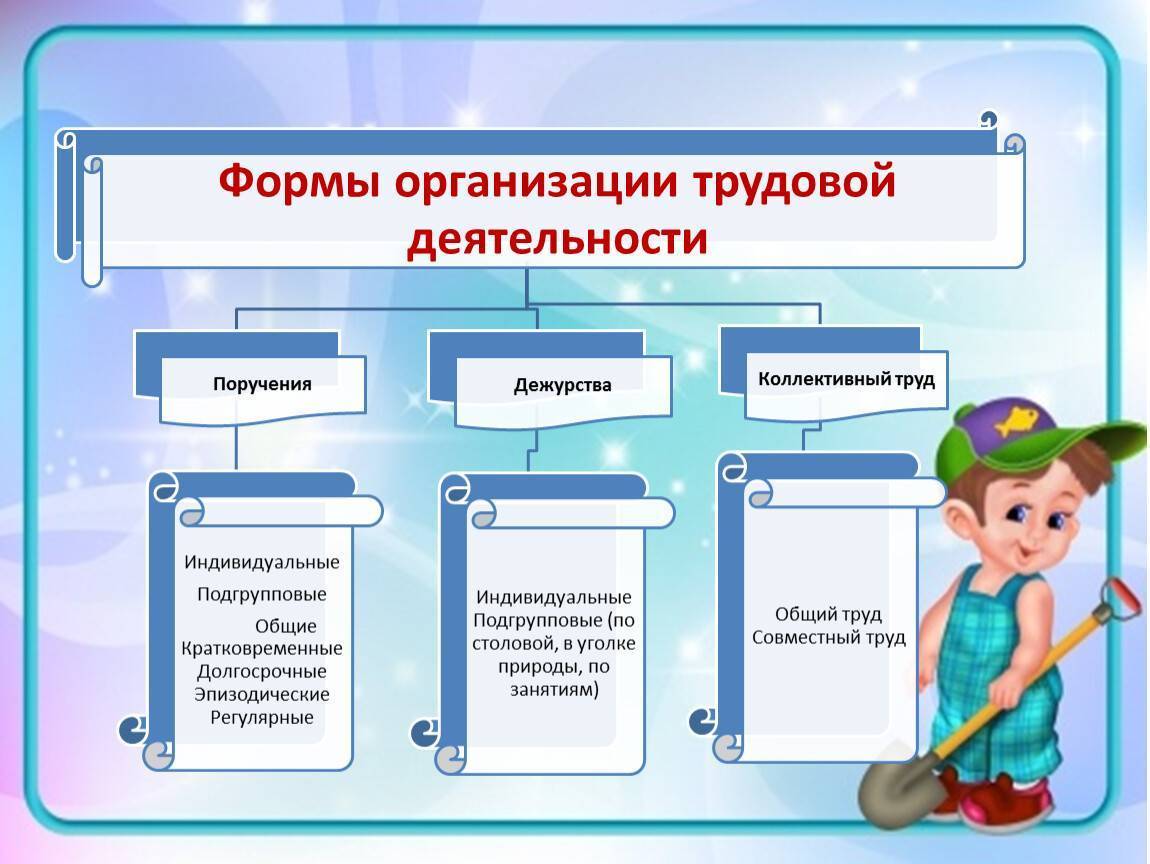 Формы организации трудовой деятельности

Поручения

Дежурства

Коллективный труд

Индивидуальные
Подгрупповые
Общие
Кратковременные
Долгосрочные
Эпизодические
Регулярные

Индивидуальные
Подгрупповые (по столовой, в уголке природы, по занятиям)

Общий труд
Совместный труд